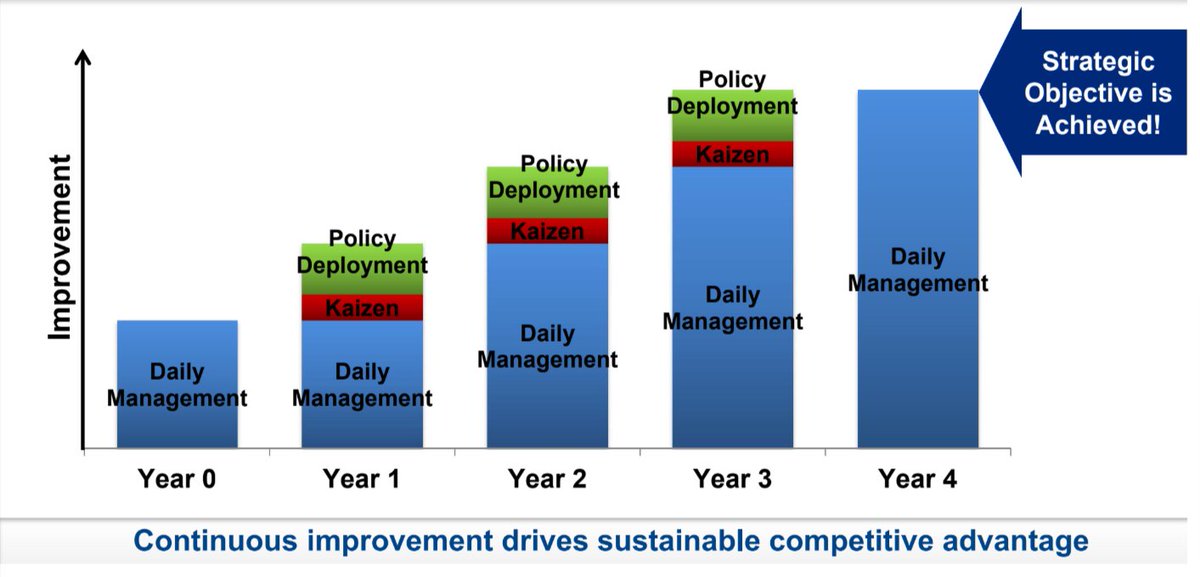 Strategic Objective is Achieved!

Improvement

Daily Management

Policy Deployment
Kaizen
Daily Management

Policy Deployment
Kaizen
Daily Management

Policy Deployment
Kaizen
Daily Management

Daily Management

Year 0
Year 1
Year 2
Year 3
Year 4

Continuous improvement drives sustainable competitive advantage